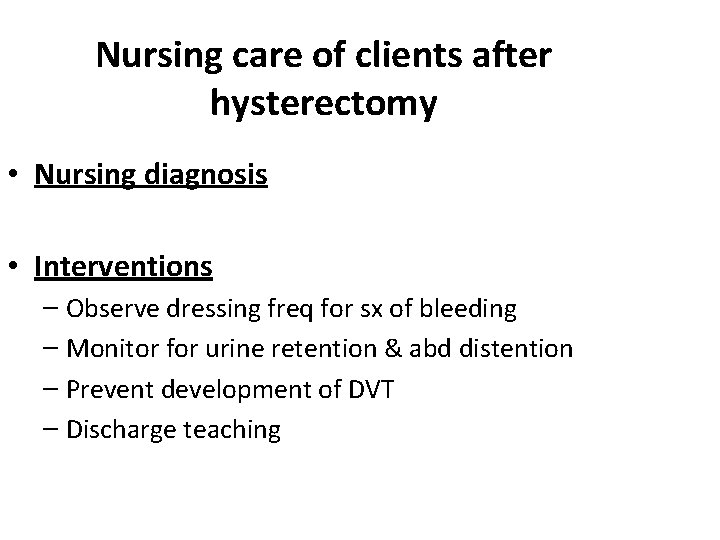 Nursing care of clients after hysterectomy

• Nursing diagnosis

• Interventions
– Observe dressing freq for sx of bleeding
– Monitor for urine retention & abd distention
– Prevent development of DVT
– Discharge teaching